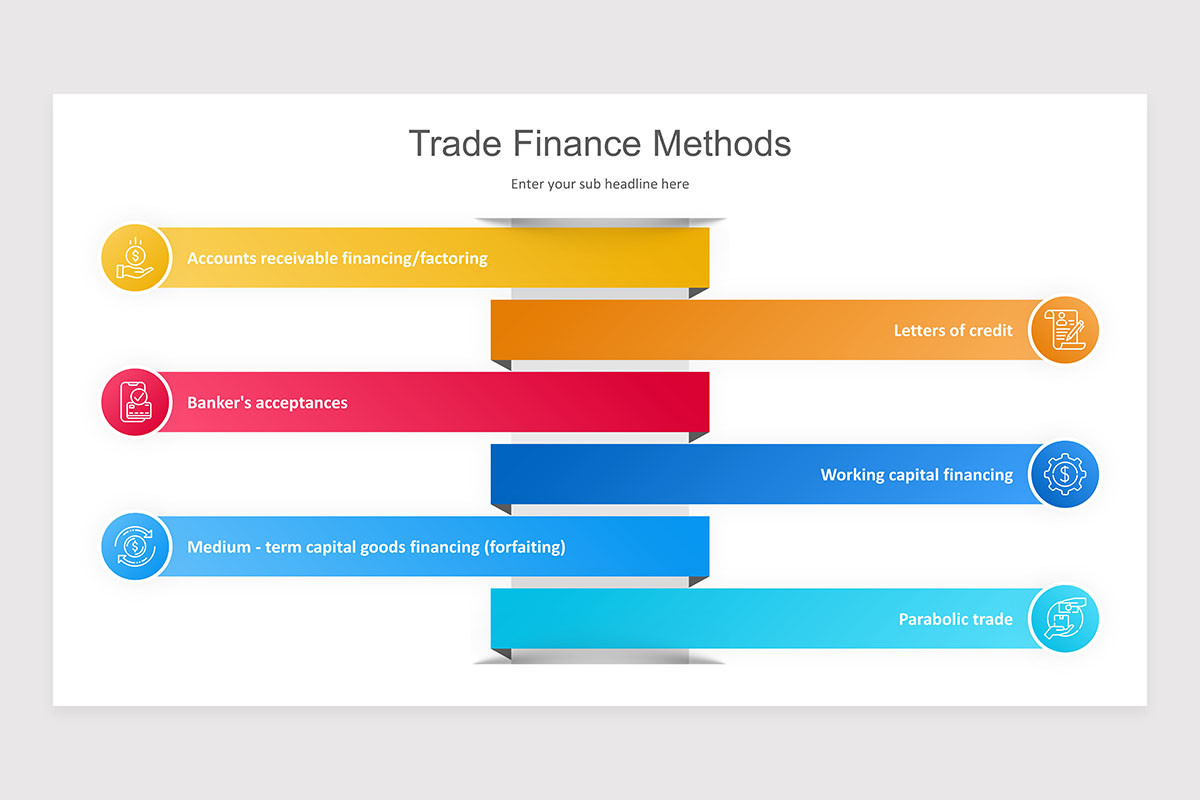 Trade Finance Methods

Enter your sub headline here

Accounts receivable financing/factoring

Letters of credit

Banker's acceptances

Working capital financing

Medium - term capital goods financing (forfaiting)

Parabolic trade